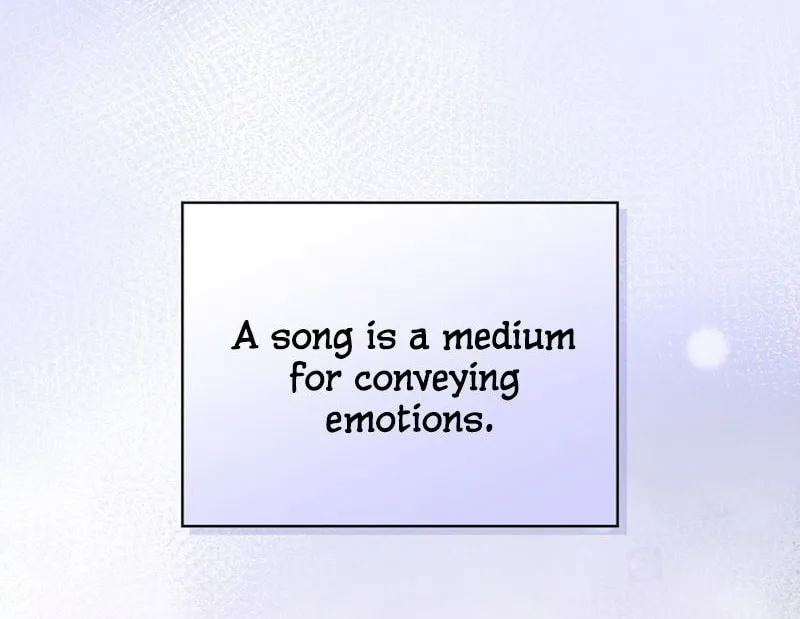 A song is a medium for conveying emotions.